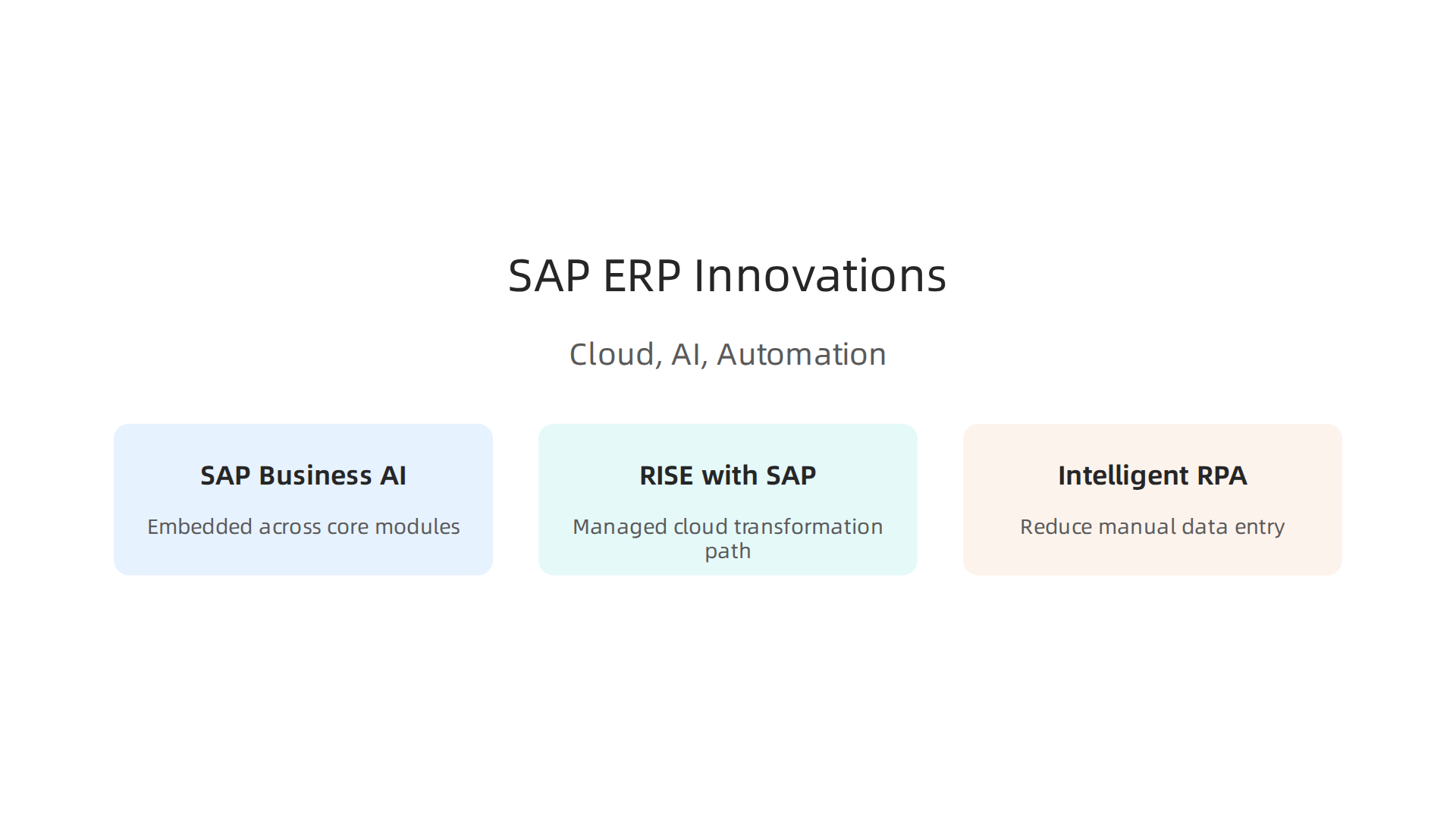 SAP ERP Innovations

Cloud, AI, Automation

SAP Business AI

Embedded across core modules

RISE with SAP

Managed cloud transformation path

Intelligent RPA

Reduce manual data entry